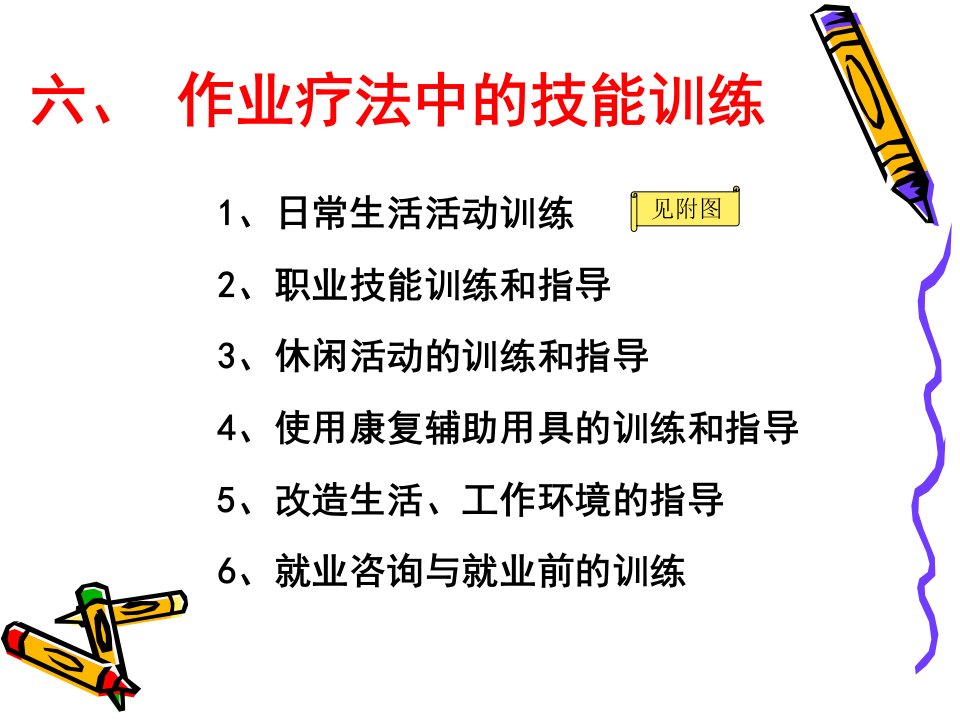 六、 作业疗法中的技能训练

1、日常生活活动训练 见附图

2、职业技能训练和指导

3、休闲活动的训练和指导

4、使用康复辅助用具的训练和指导

5、改造生活、工作环境的指导

6、就业咨询与就业前的训练